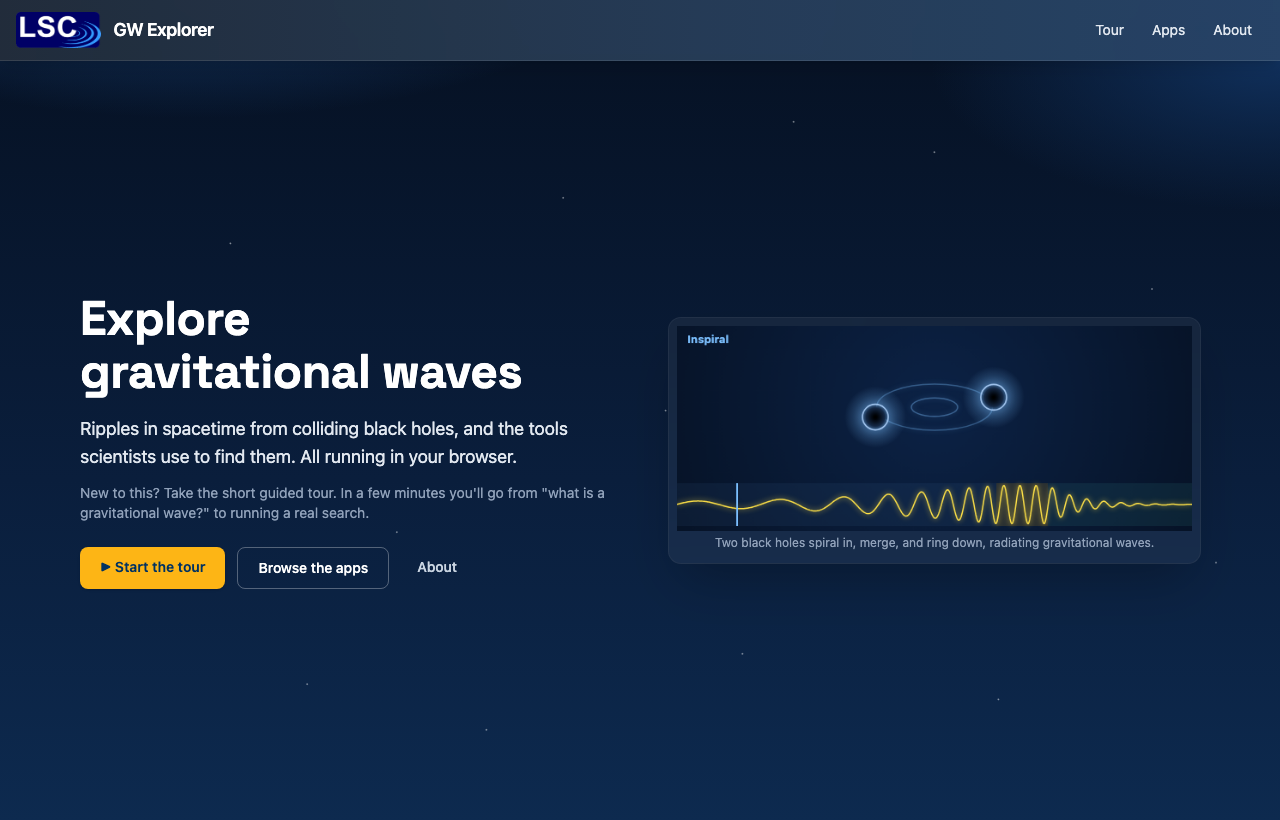 LSC GW Explorer

Tour Apps About

Explore gravitational waves

Ripples in spacetime from colliding black holes, and the tools scientists use to find them. All running in your browser.

New to this? Take the short guided tour. In a few minutes you'll go from "what is a gravitational wave?" to running a real search.

▶ Start the tour

Browse the apps

About

Inspiral

Two black holes spiral in, merge, and ring down, radiating gravitational waves.